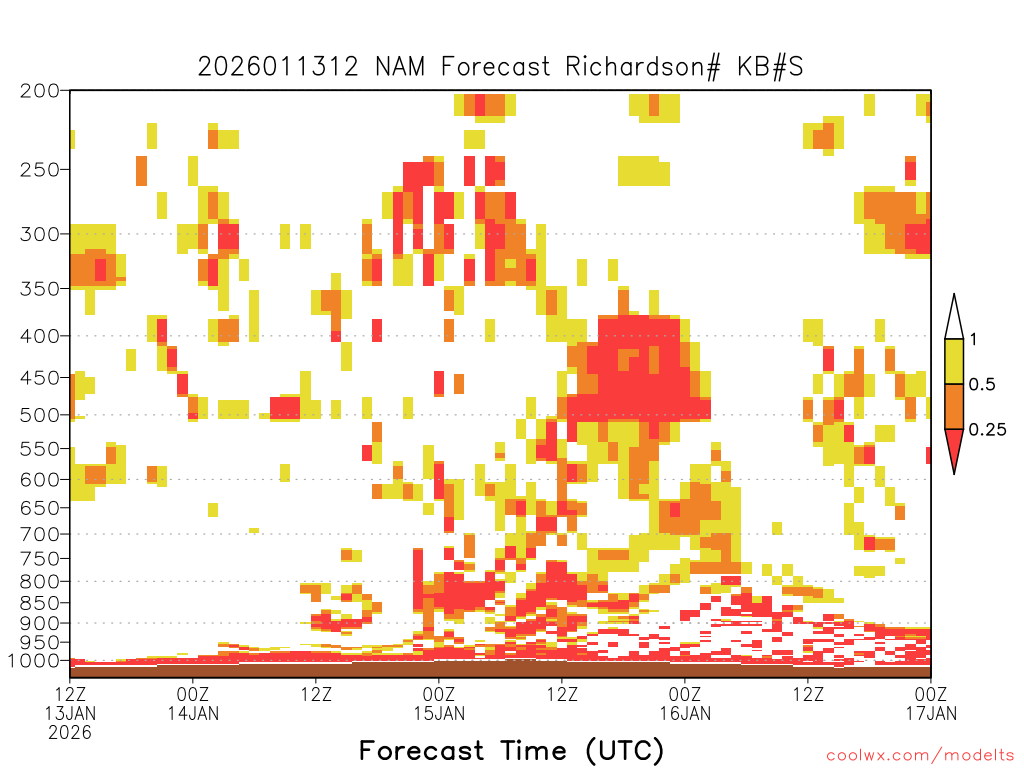 2026011312 NAM Forecast Richardson# KB#S

200
250
300
350
400
450
500
550
600
650
700
750
800
850
900
950
1000

1
0.5
0.25

12Z 13JAN 2026
00Z 14JAN
12Z
00Z 15JAN
12Z
00Z 16JAN
12Z
00Z 17JAN

Forecast Time (UTC)

coolwx.com/modelts